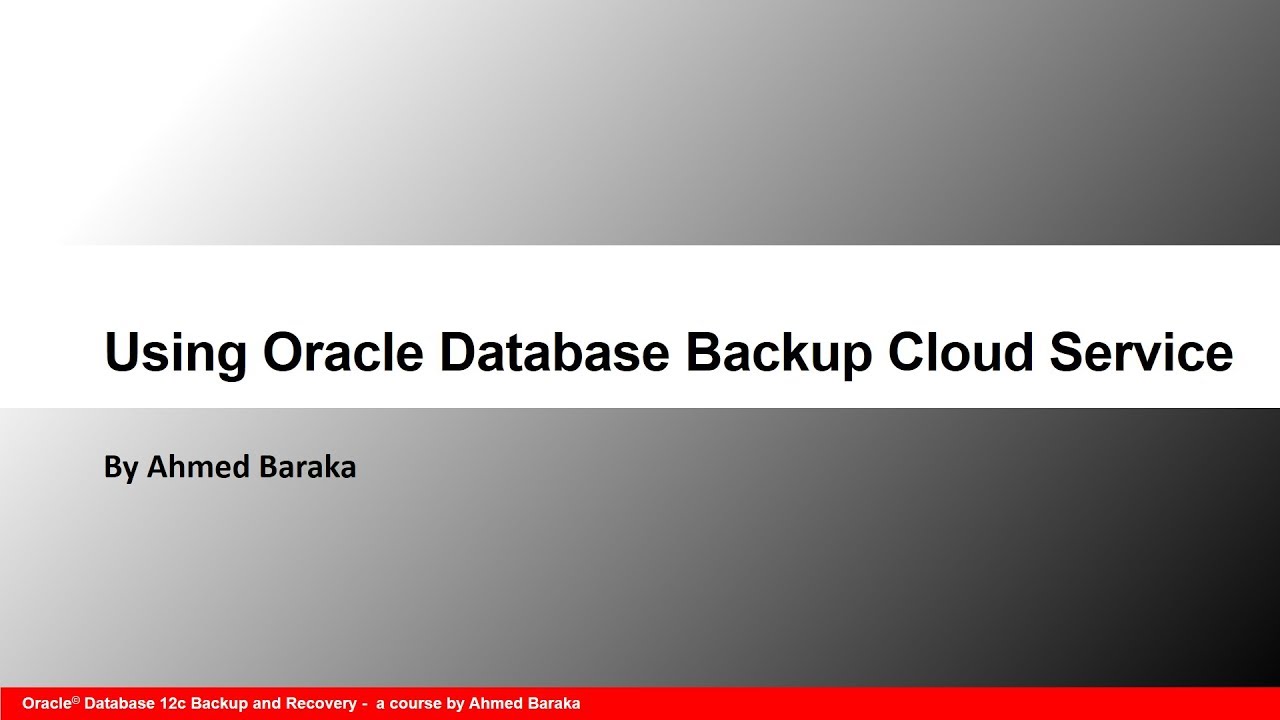 Using Oracle Database Backup Cloud Service

By Ahmed Baraka

Oracle© Database 12c Backup and Recovery - a course by Ahmed Baraka